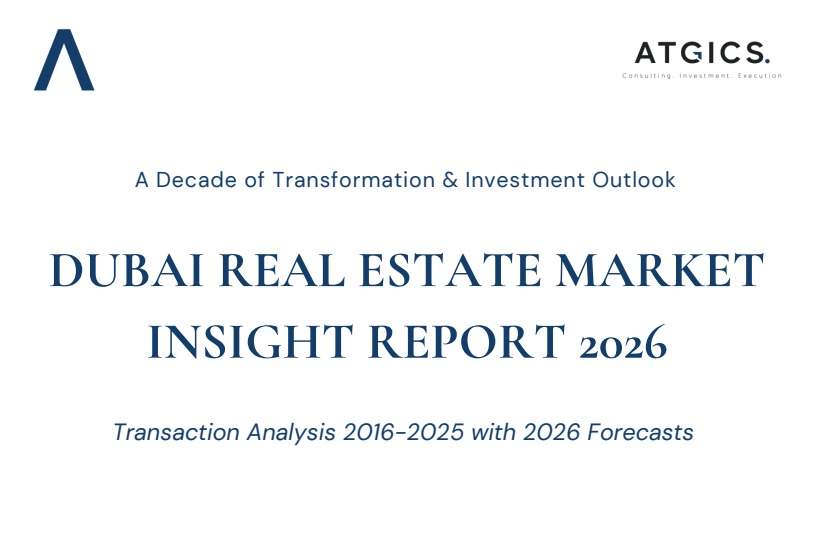 ATGICS.
Consulting. Investment. Execution

A Decade of Transformation & Investment Outlook

DUBAI REAL ESTATE MARKET INSIGHT REPORT 2026

Transaction Analysis 2016–2025 with 2026 Forecasts